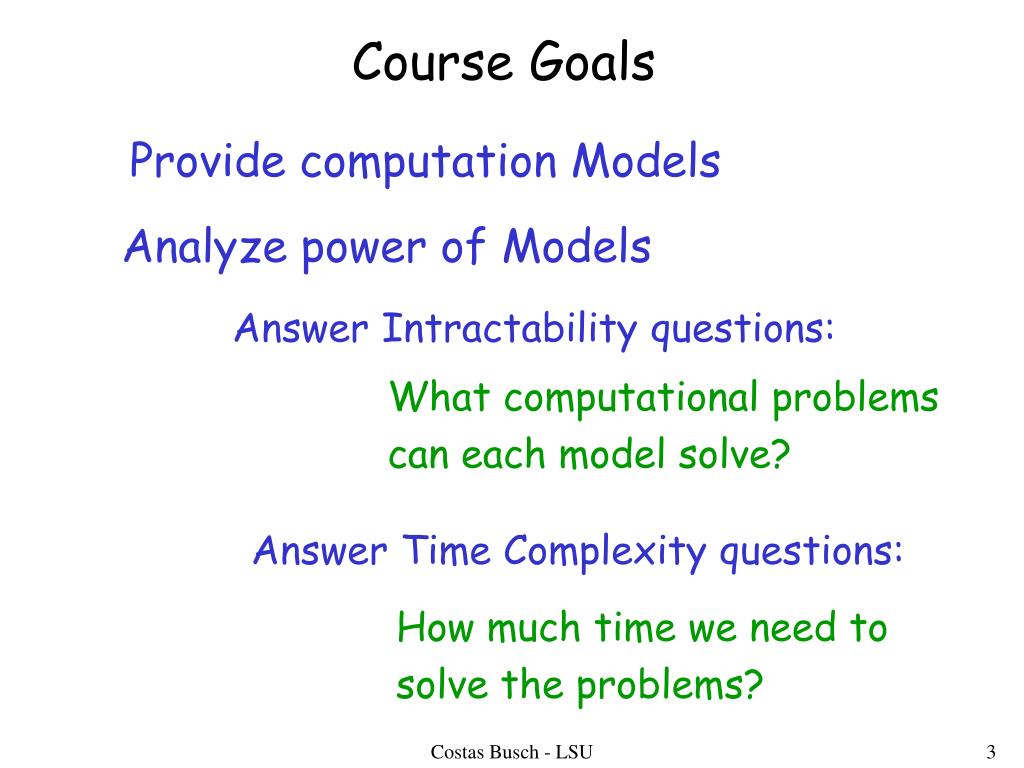 Course Goals

Provide computation Models

Analyze power of Models

Answer Intractability questions:

What computational problems can each model solve?

Answer Time Complexity questions:

How much time we need to solve the problems?

Costas Busch - LSU

3